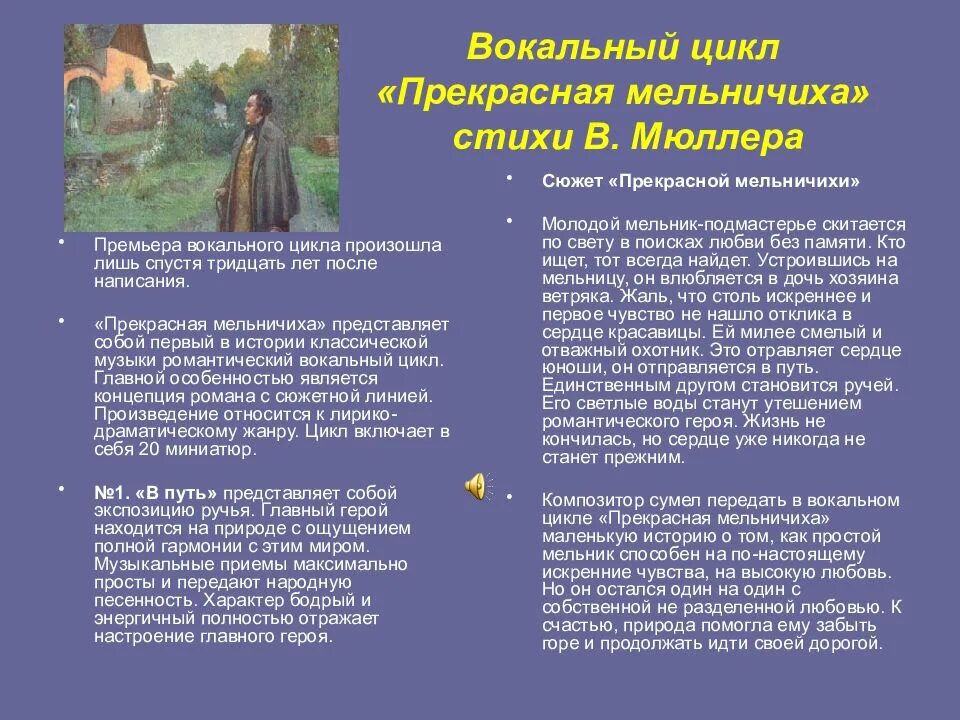 Вокальный цикл «Прекрасная мельничиха» стихи В. Мюллера

• Премьера вокального цикла произошла лишь спустя тридцать лет после написания.

• «Прекрасная мельничиха» представляет собой первый в истории классической музыки романтический вокальный цикл. Главной особенностью является концепция романа с сюжетной линией. Произведение относится к лирико-драматическому жанру. Цикл включает в себя 20 миниатюр.

• №1. «В путь» представляет собой экспозицию ручья. Главный герой находится на природе с ощущением полной гармонии с этим миром. Музыкальные приемы максимально просты и передают народную песенность. Характер бодрый и энергичный полностью отражает настроение главного героя.

• Сюжет «Прекрасной мельничихи»

• Молодой мельник-подмастерье скитается по свету в поисках любви без памяти. Кто ищет, тот всегда найдет. Устроившись на мельницу, он влюбляется в дочь хозяина ветряка. Жаль, что столь искреннее и первое чувство не нашло отклика в сердце красавицы. Ей милее смелый и отважный охотник. Это отравляет сердце юноши, он отправляется в путь. Единственным другом становится ручей. Его светлые воды станут утешением романтического героя. Жизнь не кончилась, но сердце уже никогда не станет прежним.

• Композитор сумел передать в вокальном цикле «Прекрасная мельничиха» маленькую историю о том, как простой мельник способен на по-настоящему искренние чувства, на высокую любовь. Но он остался один на один с собственной не разделенной любовью. К счастью, природа помогла ему забыть горе и продолжать идти своей дорогой.